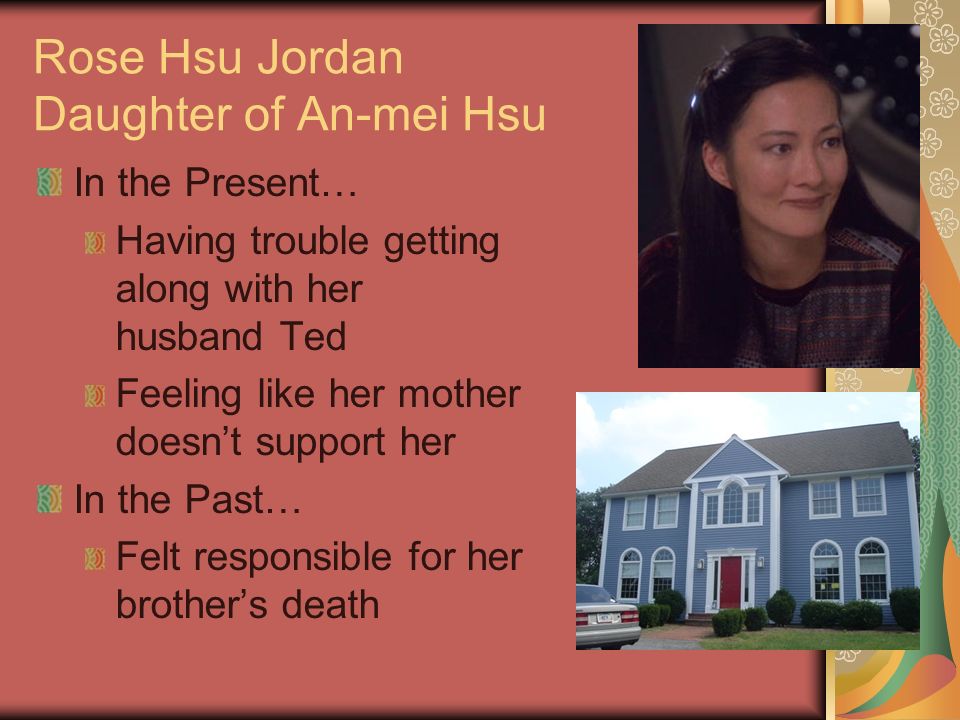 Rose Hsu Jordan
Daughter of An-mei Hsu

In the Present…

Having trouble getting along with her husband Ted

Feeling like her mother doesn’t support her

In the Past…

Felt responsible for her brother’s death